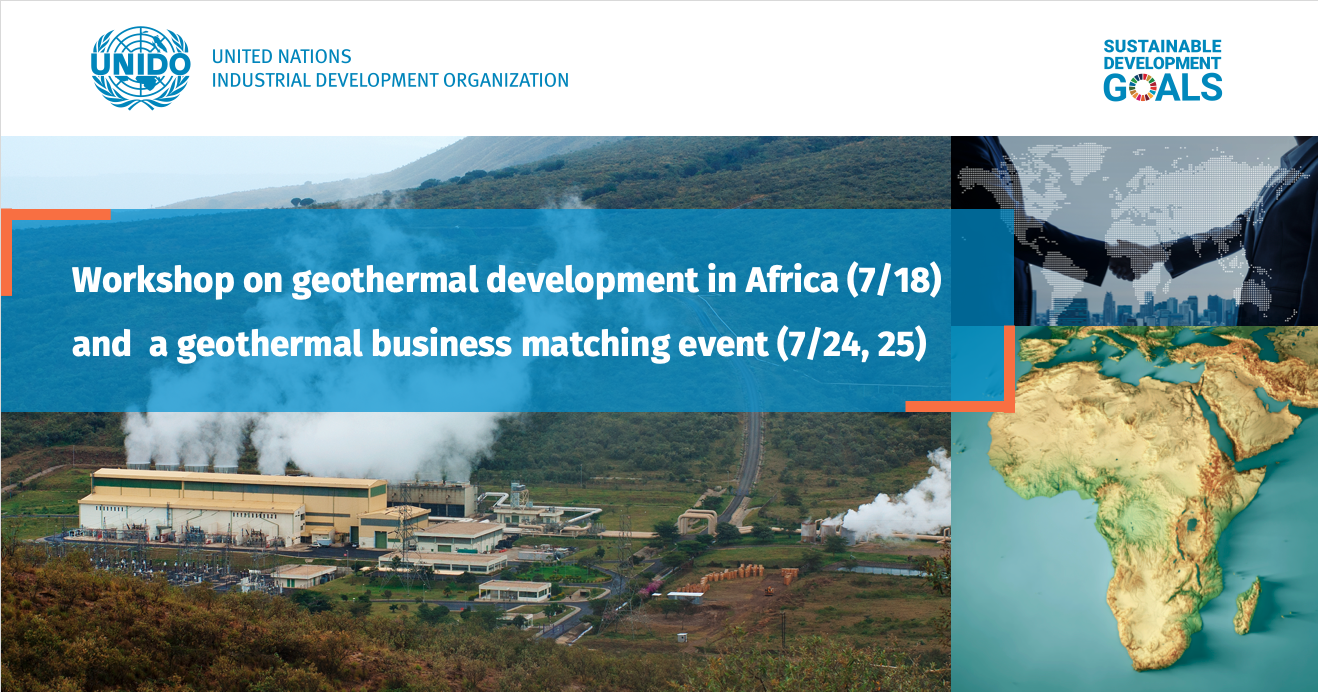 UNIDO

UNITED NATIONS
INDUSTRIAL DEVELOPMENT ORGANIZATION

SUSTAINABLE DEVELOPMENT GOALS

Workshop on geothermal development in Africa (7/18) and a geothermal business matching event (7/24, 25)